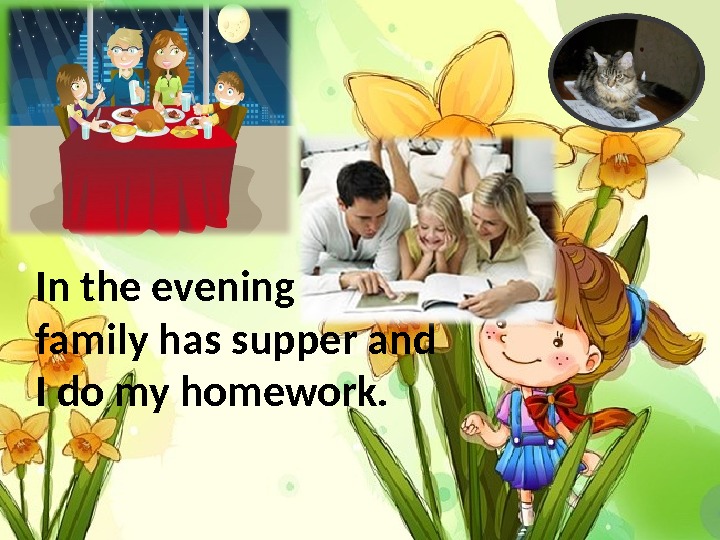 In the evening family has supper and I do my homework.